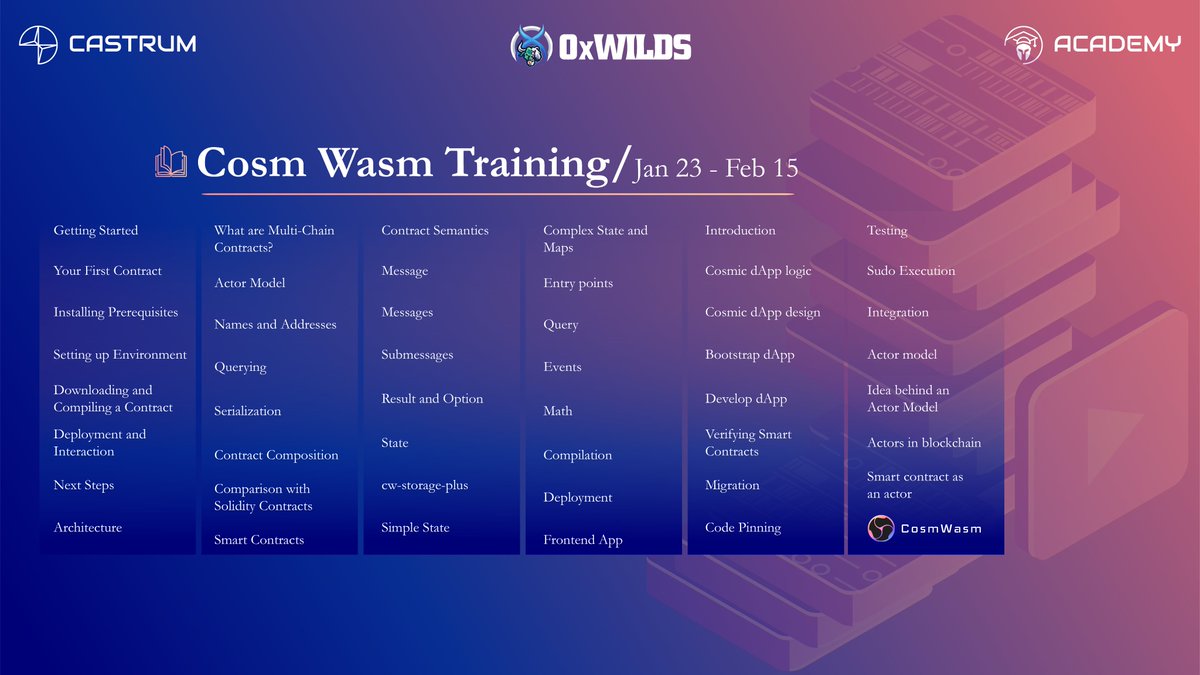 CASTRUM

0xWILDS

ACADEMY

Cosm Wasm Training/Jan 23 - Feb 15

Getting Started

Your First Contract

Installing Prerequisites

Setting up Environment

Downloading and Compiling a Contract

Deployment and Interaction

Next Steps

Architecture

What are Multi-Chain Contracts?

Actor Model

Names and Addresses

Querying

Serialization

Contract Composition

Comparison with Solidity Contracts

Smart Contracts

Contract Semantics

Message

Messages

Submessages

Result and Option

State

cw-storage-plus

Simple State

Complex State and Maps

Entry points

Query

Events

Math

Compilation

Deployment

Frontend App

Introduction

Cosmic dApp logic

Cosmic dApp design

Bootstrap dApp

Develop dApp

Verifying Smart Contracts

Migration

Code Pinning

Testing

Sudo Execution

Integration

Actor model

Idea behind an Actor Model

Actors in blockchain

Smart contract as an actor

CosmWasm